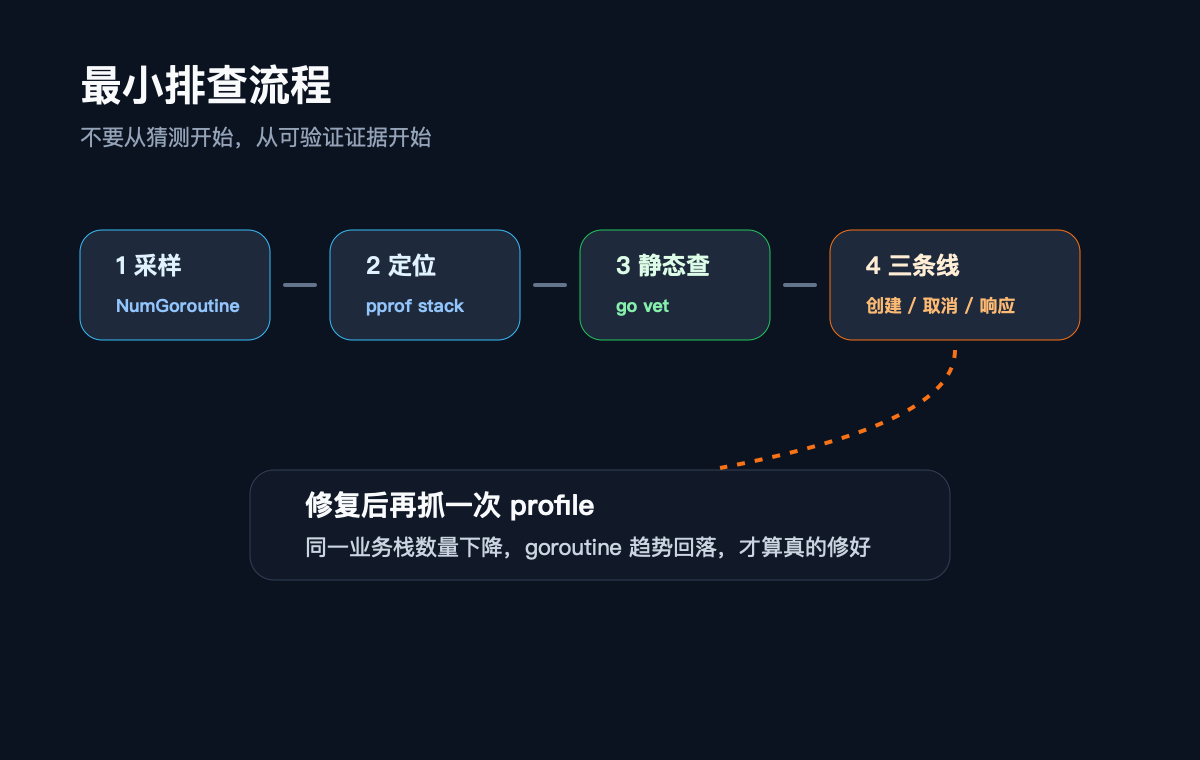 最小排查流程

不要从猜测开始，从可验证证据开始

1 采样
NumGoroutine

2 定位
pprof stack

3 静态查
go vet

4 三条线
创建 / 取消 / 响应

修复后再抓一次 profile
同一业务栈数量下降，goroutine 趋势回落，才算真的修好